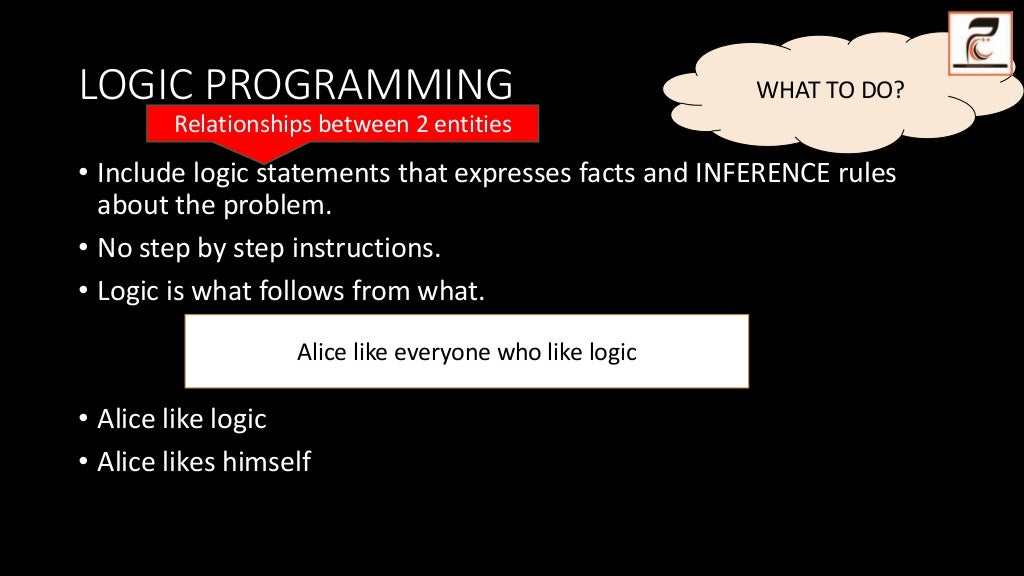 LOGIC PROGRAMMING

WHAT TO DO?

Relationships between 2 entities

• Include logic statements that expresses facts and INFERENCE rules about the problem.
• No step by step instructions.
• Logic is what follows from what.

Alice like everyone who like logic

• Alice like logic
• Alice likes himself